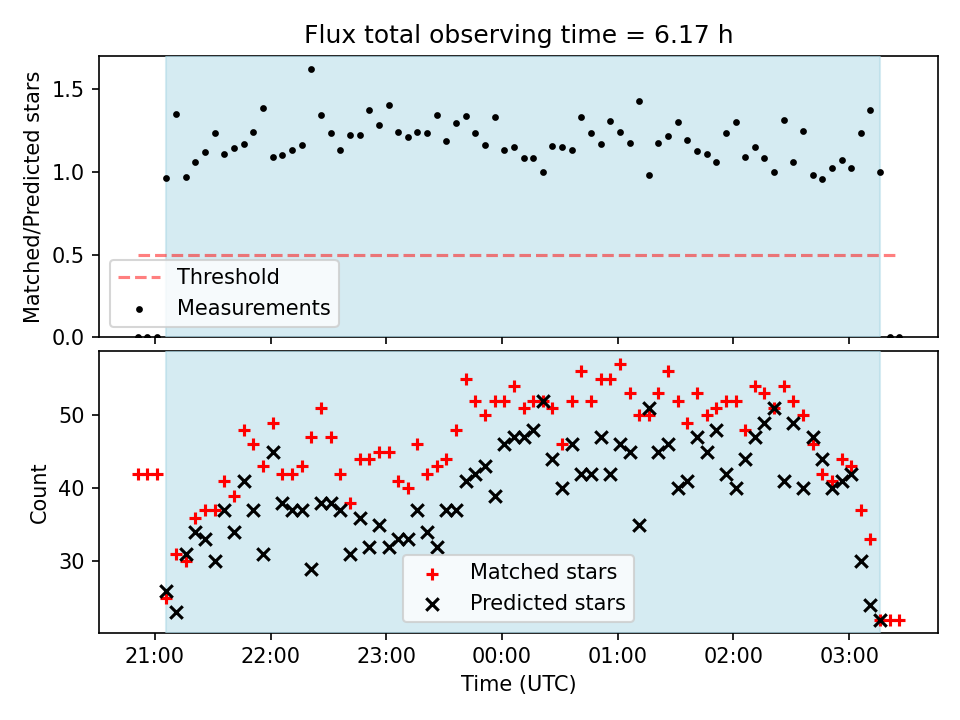 Flux total observing time = 6.17 h

Matched/Predicted stars

1.5
1.0
0.5
0.0

Threshold
Measurements

Count

50
40
30

Matched stars
Predicted stars

21:00 22:00 23:00 00:00 01:00 02:00 03:00

Time (UTC)